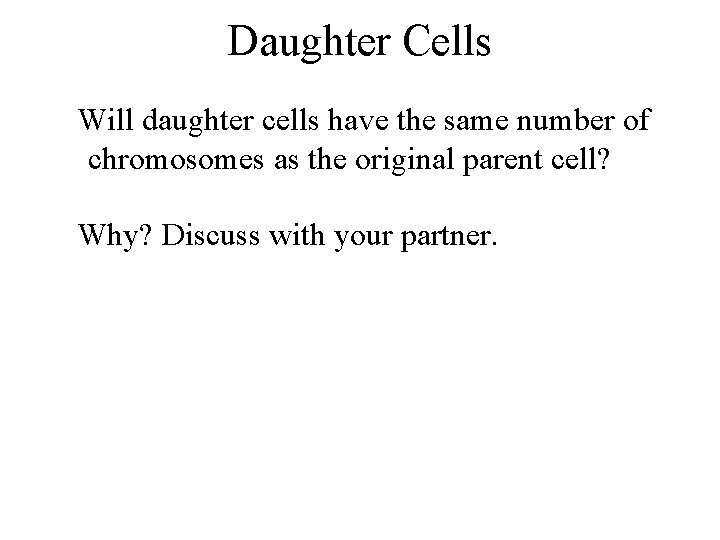 Daughter Cells

Will daughter cells have the same number of chromosomes as the original parent cell?

Why? Discuss with your partner.